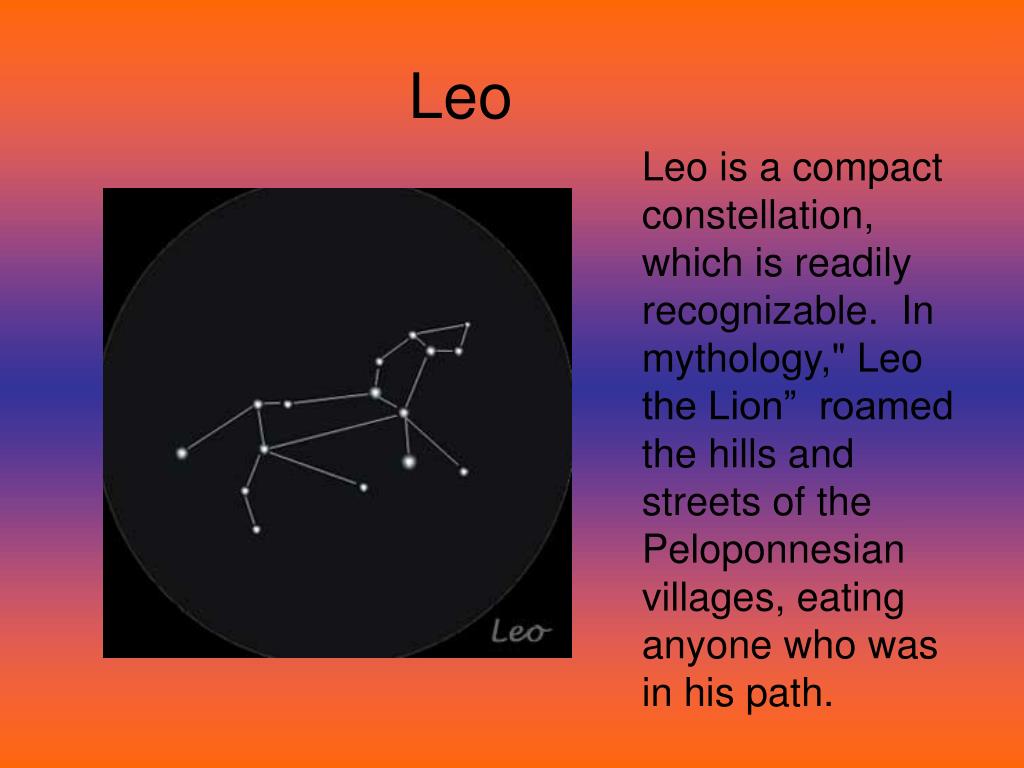 Leo

Leo

Leo is a compact constellation, which is readily recognizable.  In mythology," Leo the Lion”  roamed the hills and streets of the Peloponnesian villages, eating anyone who was in his path.